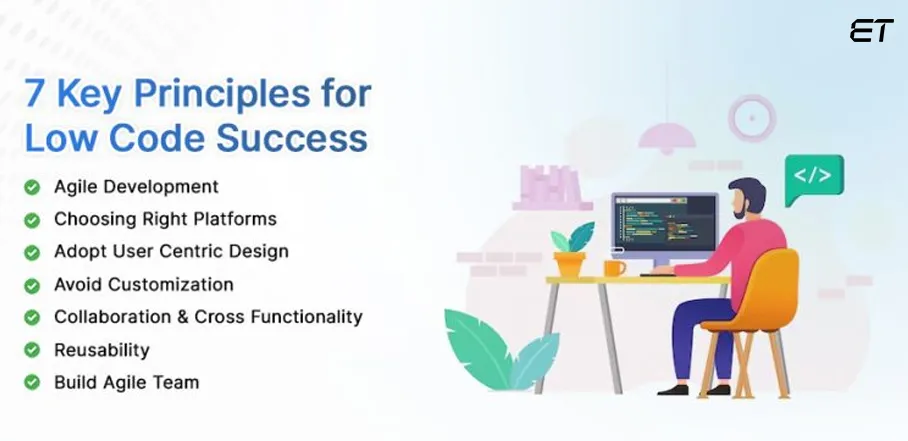 ET

7 Key Principles for Low Code Success

Agile Development
Choosing Right Platforms
Adopt User Centric Design
Avoid Customization
Collaboration & Cross Functionality
Reusability
Build Agile Team

</>